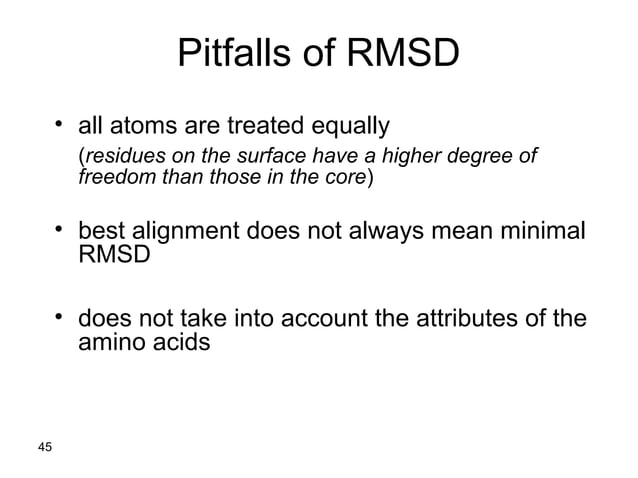 Pitfalls of RMSD

• all atoms are treated equally
(residues on the surface have a higher degree of freedom than those in the core)

• best alignment does not always mean minimal RMSD

• does not take into account the attributes of the amino acids

45